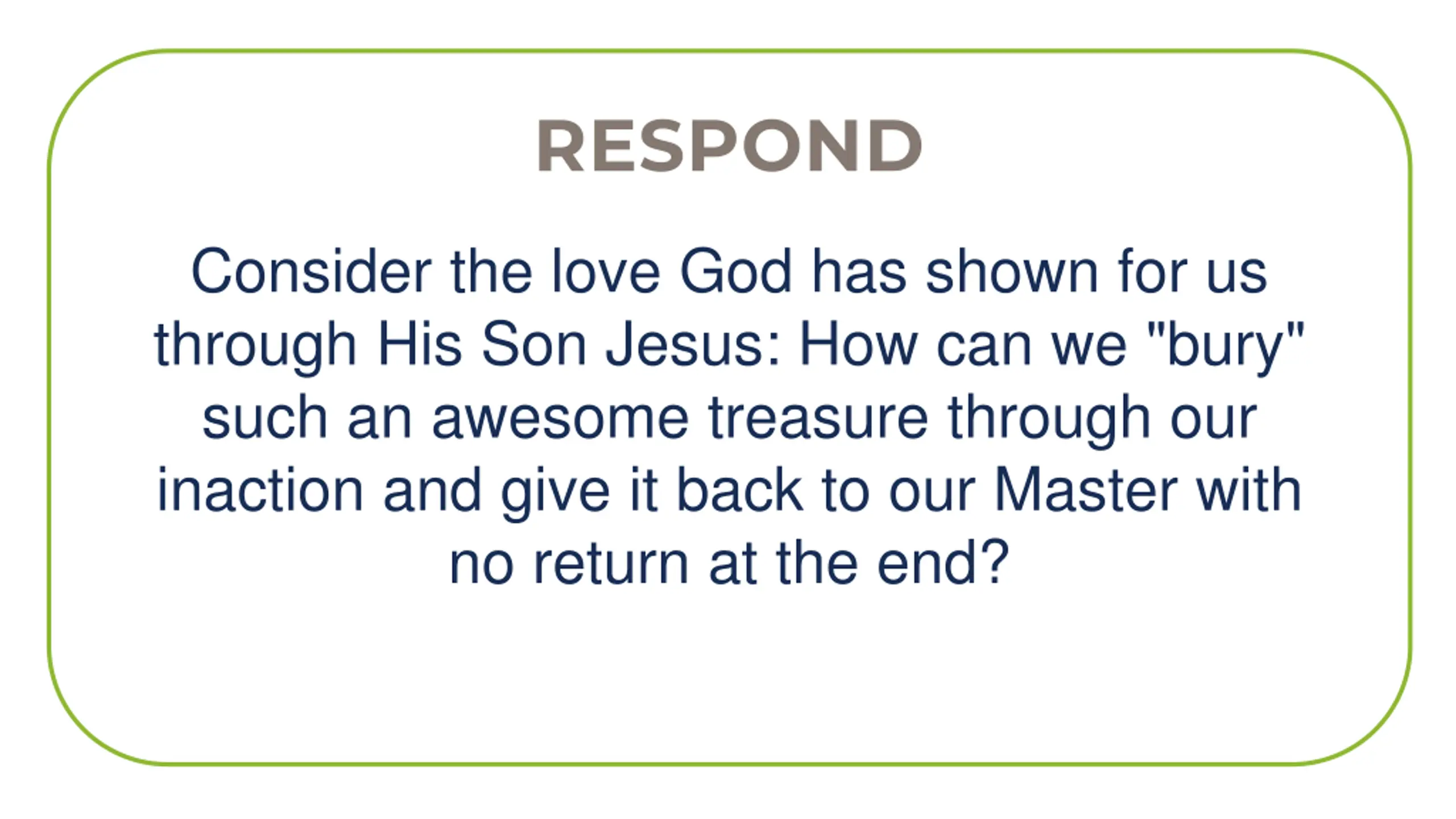 RESPOND

Consider the love God has shown for us through His Son Jesus: How can we "bury" such an awesome treasure through our inaction and give it back to our Master with no return at the end?